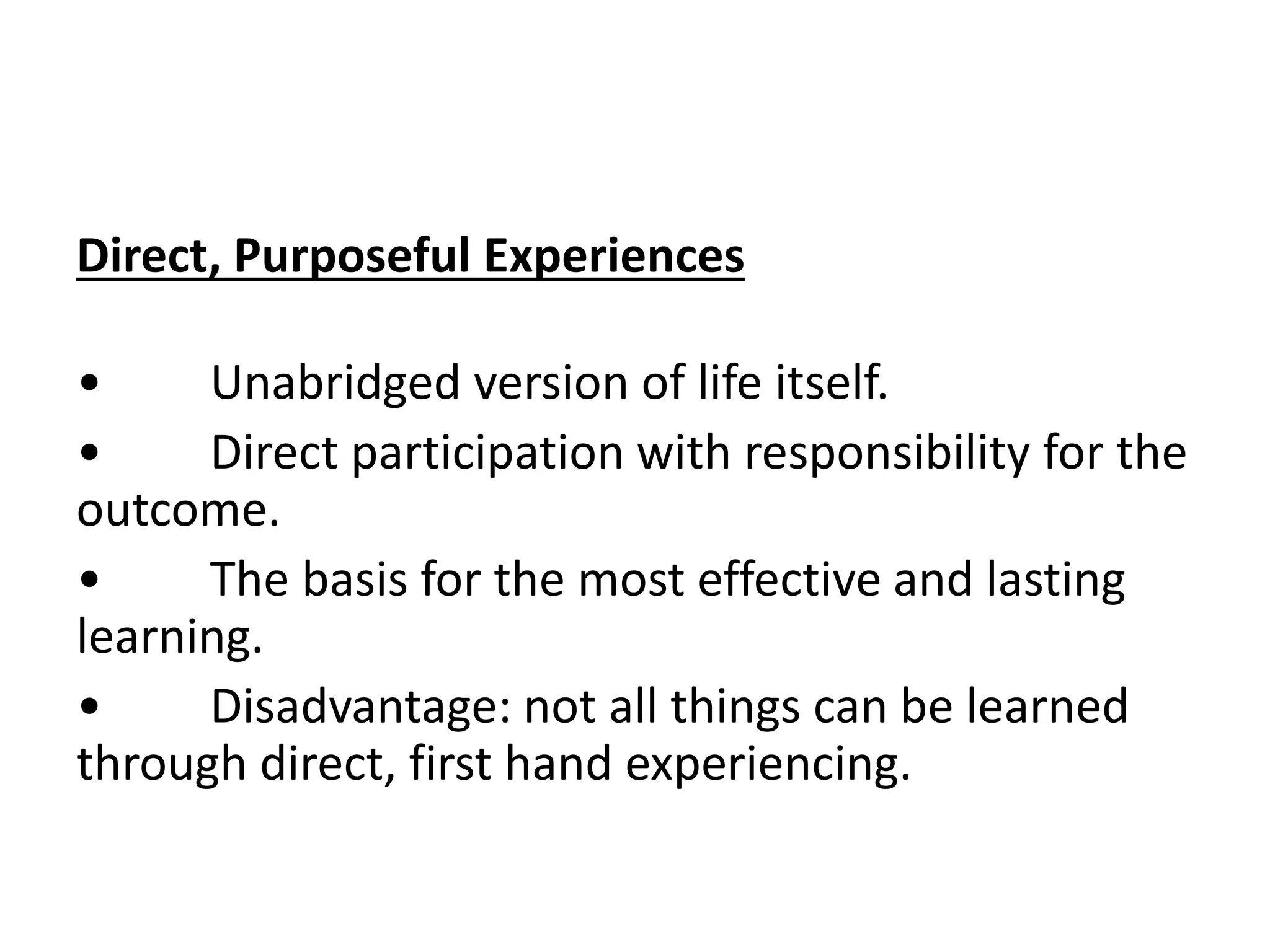 Direct, Purposeful Experiences

• Unabridged version of life itself.
• Direct participation with responsibility for the outcome.
• The basis for the most effective and lasting learning.
• Disadvantage: not all things can be learned through direct, first hand experiencing.